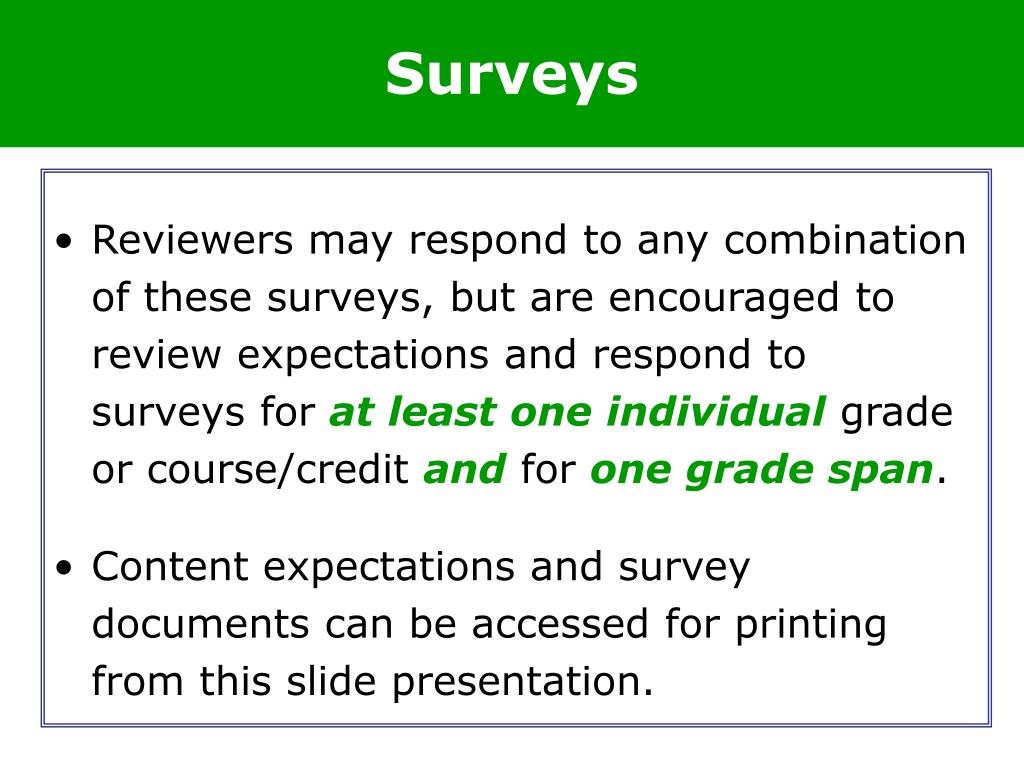 Surveys

• Reviewers may respond to any combination of these surveys, but are encouraged to review expectations and respond to surveys for at least one individual grade or course/credit and for one grade span.

• Content expectations and survey documents can be accessed for printing from this slide presentation.